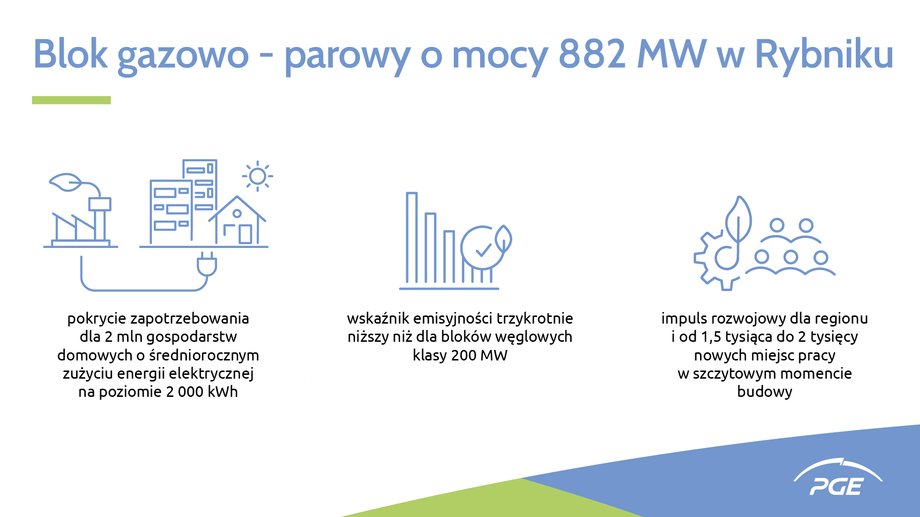 Blok gazowo - parowy o mocy 882 MW w Rybniku

pokrycie zapotrzebowania dla 2 mln gospodarstw domowych o średniorocznym zużyciu energii elektrycznej na poziomie 2 000 kWh

wskaźnik emisyjności trzykrotnie niższy niż dla bloków węglowych klasy 200 MW

impuls rozwojowy dla regionu i od 1,5 tysiąca do 2 tysięcy nowych miejsc pracy w szczytowym momencie budowy

PGE